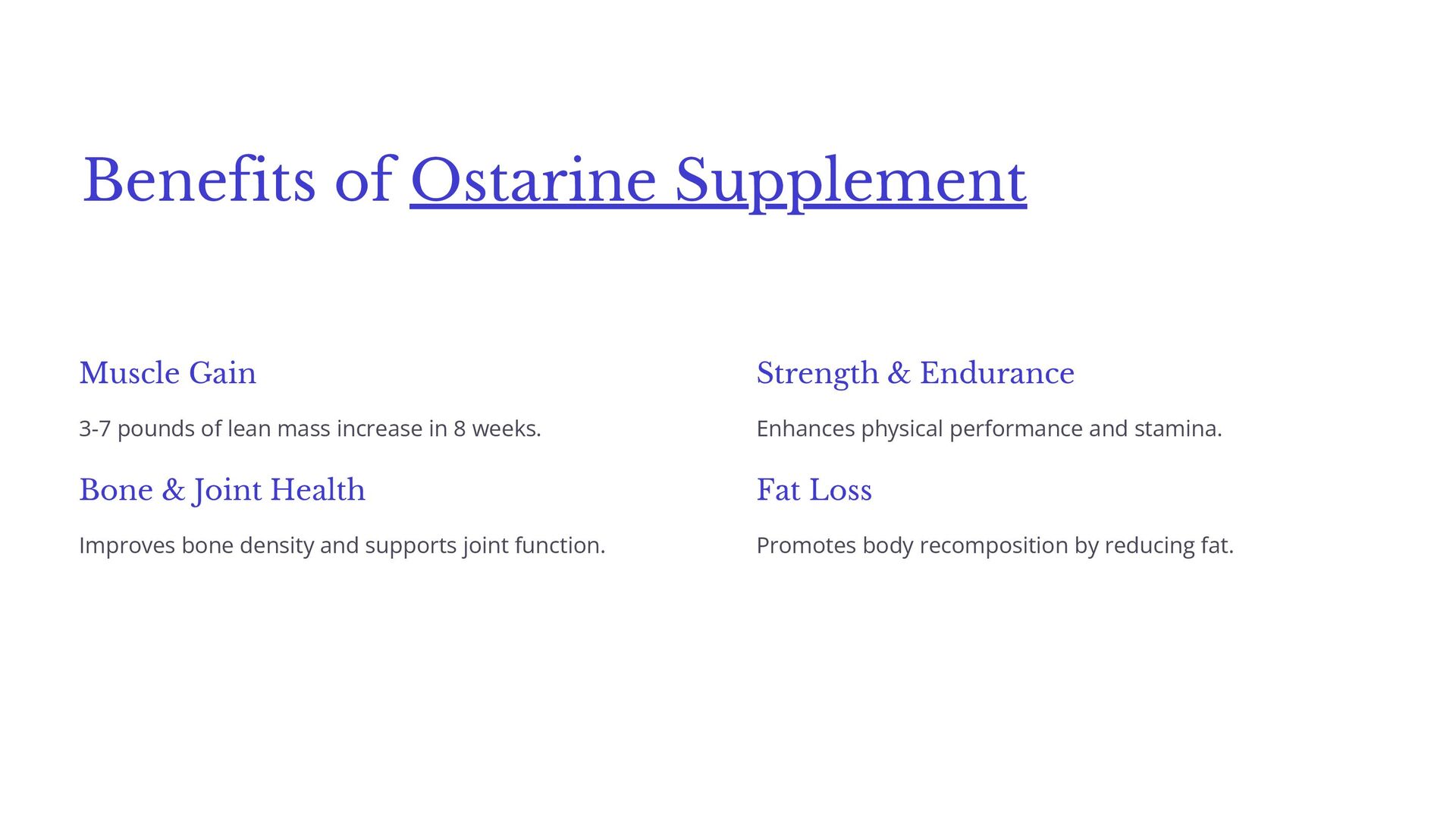 Benefits of Ostarine Supplement

Muscle Gain

3-7 pounds of lean mass increase in 8 weeks.

Bone & Joint Health

Improves bone density and supports joint function.

Strength & Endurance

Enhances physical performance and stamina.

Fat Loss

Promotes body recomposition by reducing fat.